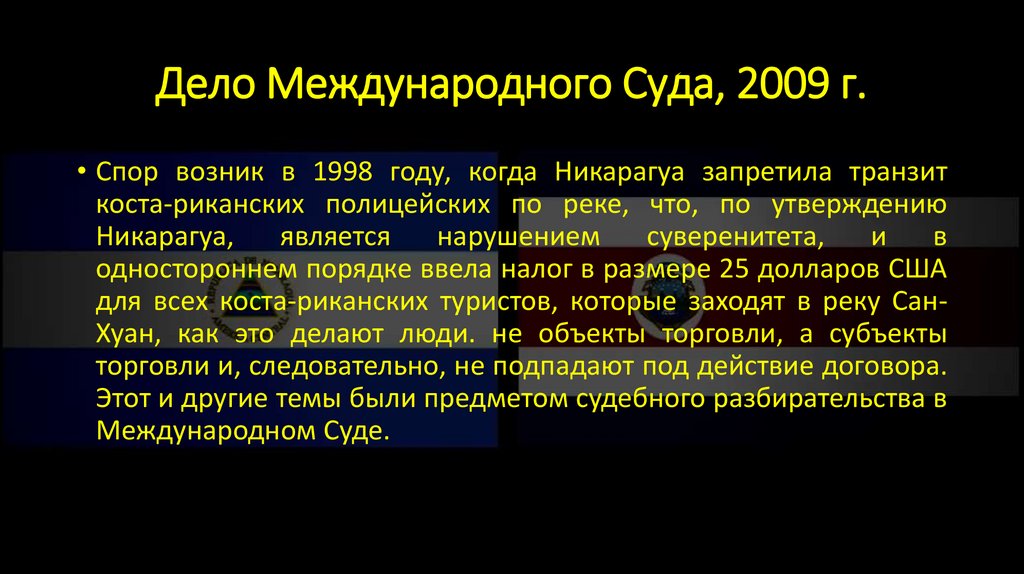 Дело Международного Суда, 2009 г.

• Спор возник в 1998 году, когда Никарагуа запретила транзит коста-риканских полицейских по реке, что, по утверждению Никарагуа, является нарушением суверенитета, и в одностороннем порядке ввела налог в размере 25 долларов США для всех коста-риканских туристов, которые заходят в реку Сан-Хуан, как это делают люди. не объекты торговли, а субъекты торговли и, следовательно, не подпадают под действие договора. Этот и другие темы были предметом судебного разбирательства в Международном Суде.